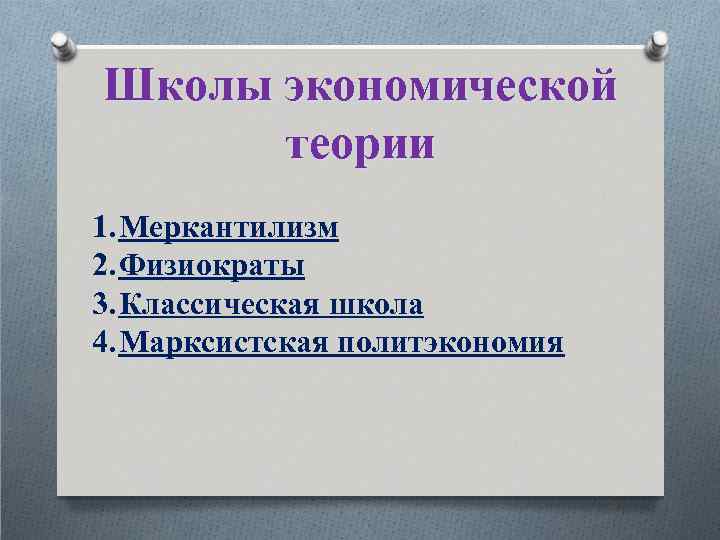 Школы экономической теории

1. Меркантилизм
2. Физиократы
3. Классическая школа
4. Марксистская политэкономия